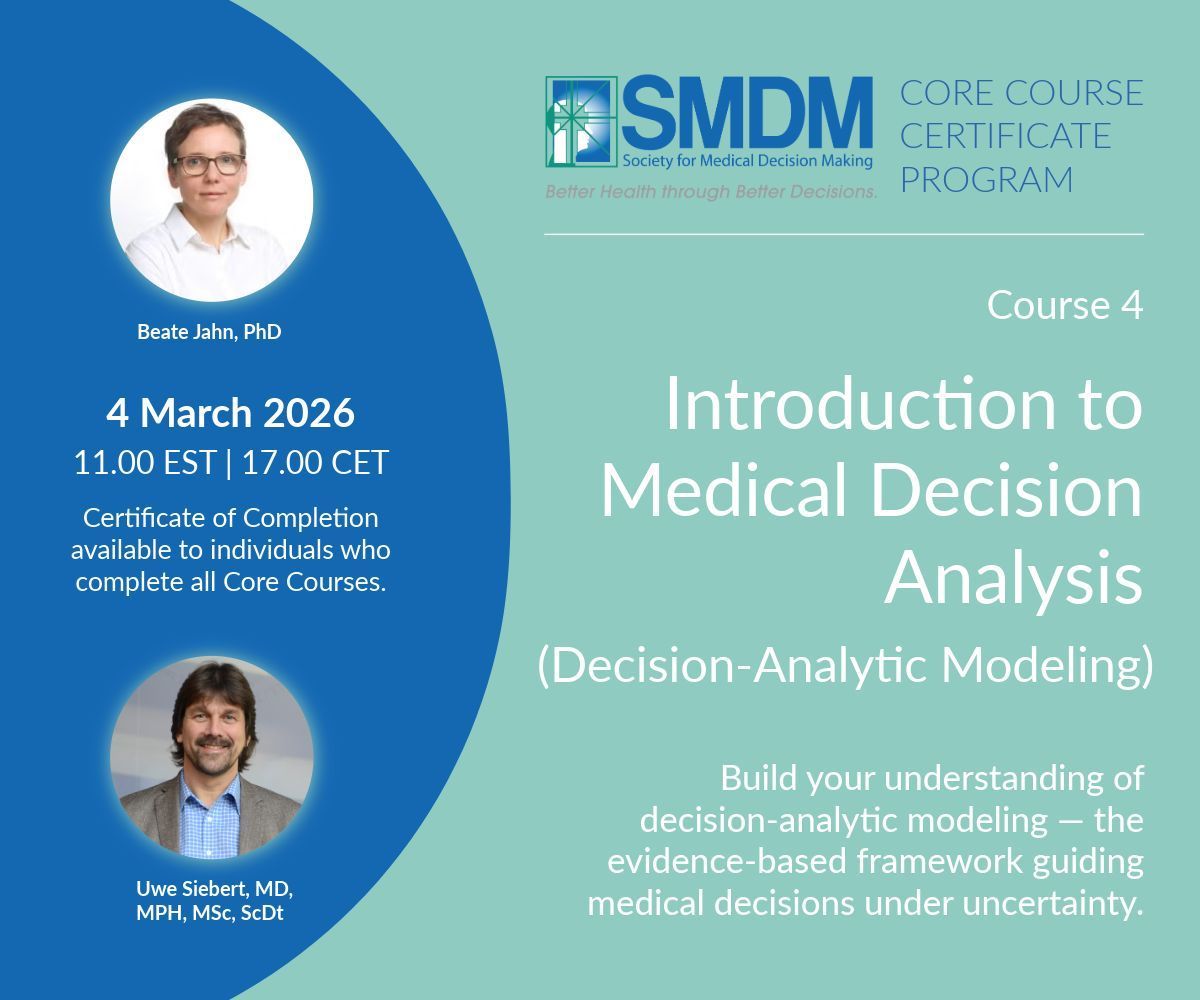 Beate Jahn, PhD

4 March 2026
11.00 EST | 17.00 CET

Certificate of Completion available to individuals who complete all Core Courses.

Uwe Siebert, MD, MPH, MSc, ScDt

SMDM
Society for Medical Decision Making
Better Health through Better Decisions.

CORE COURSE CERTIFICATE PROGRAM

Course 4

Introduction to Medical Decision Analysis

(Decision-Analytic Modeling)

Build your understanding of decision-analytic modeling — the evidence-based framework guiding medical decisions under uncertainty.